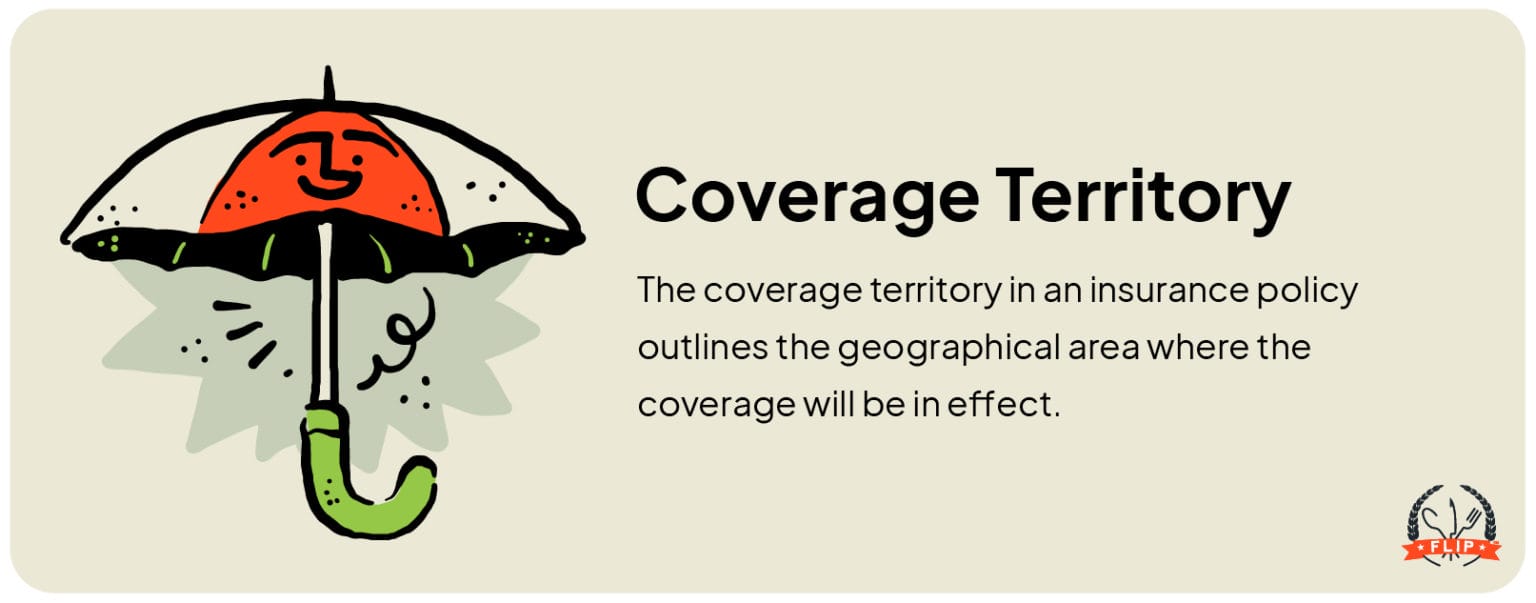 Coverage Territory

The coverage territory in an insurance policy outlines the geographical area where the coverage will be in effect.

FLIP